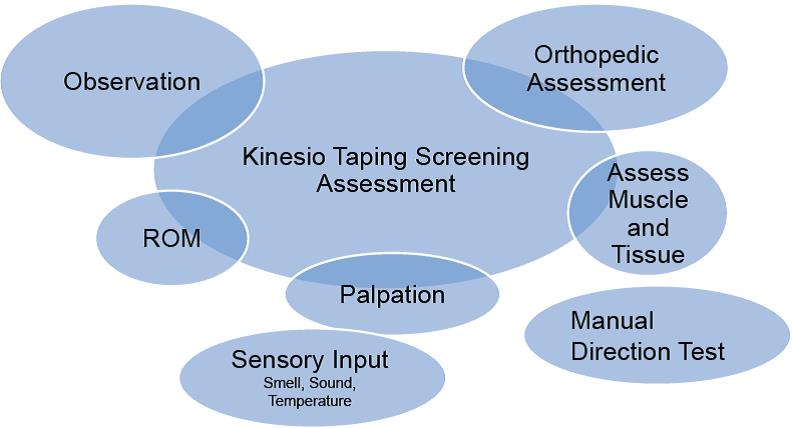 Observation

Orthopedic Assessment

Kinesio Taping Screening Assessment

Assess Muscle and Tissue

ROM

Palpation

Manual Direction Test

Sensory Input
Smell, Sound, Temperature